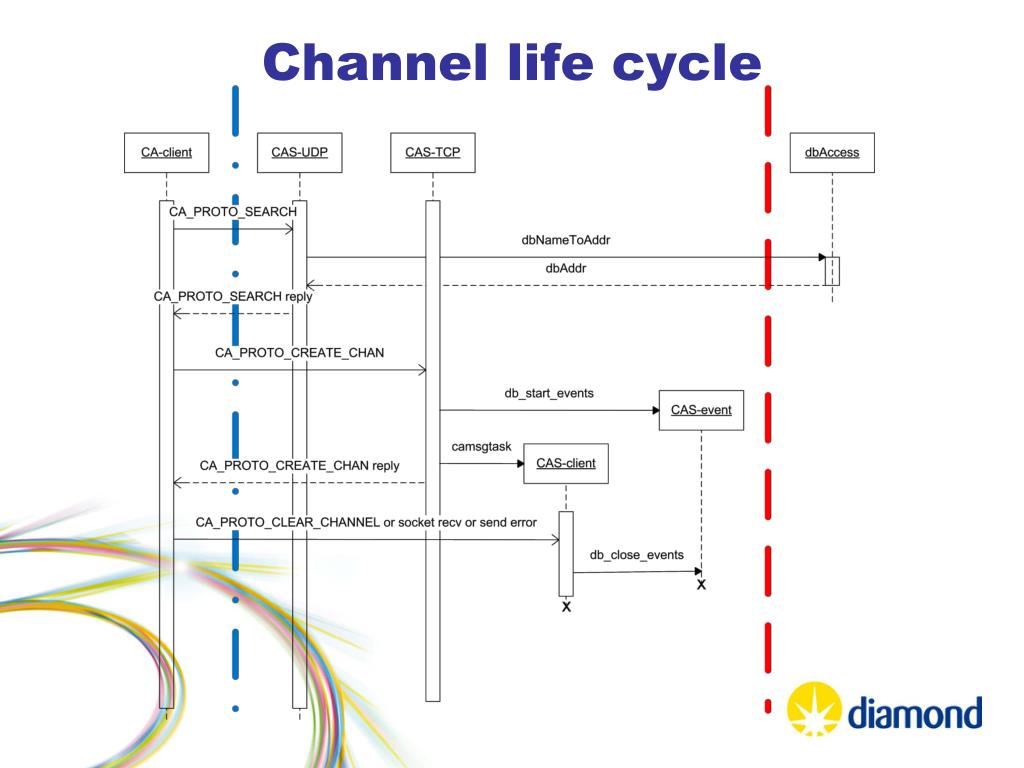 Channel life cycle

CA-client

CAS-UDP

CAS-TCP

dbAccess

CA_PROTO_SEARCH

dbNameToAddr

dbAddr

CA_PROTO_SEARCH reply

CA_PROTO_CREATE_CHAN

db_start_events

CAS-event

camsgtask

CAS-client

CA_PROTO_CREATE_CHAN reply

CA_PROTO_CLEAR_CHANNEL or socket recv or send error

db_close_events

X

X

diamond